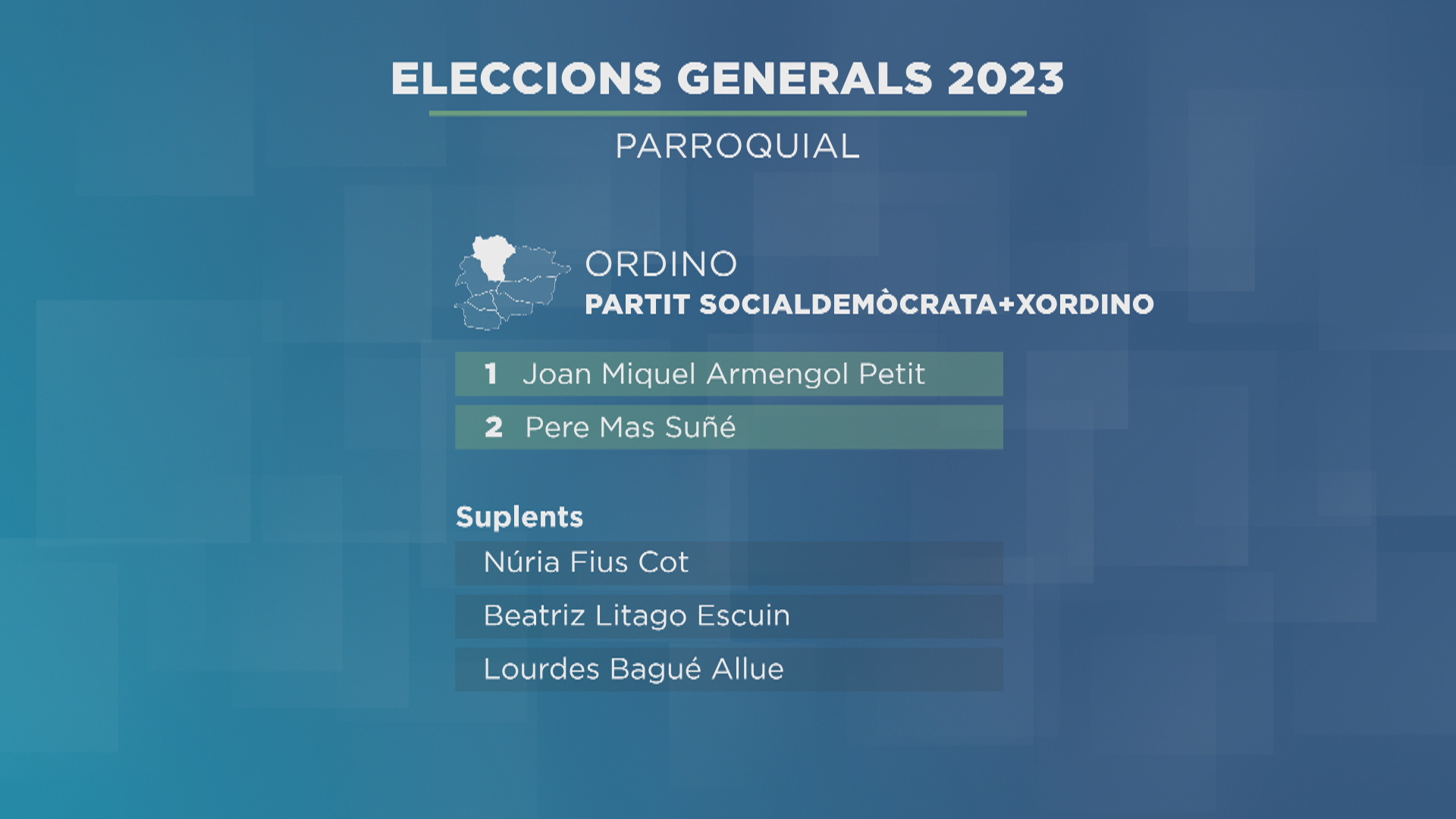 ELECCIONS GENERALS 2023

PARROQUIAL

ORDINO
PARTIT SOCIALDEMÒCRATA+XORDINO

1 Joan Miquel Armengol Petit
2 Pere Mas Suñé

Suplents
Núria Fius Cot
Beatriz Litago Escuin
Lourdes Bagué Allue